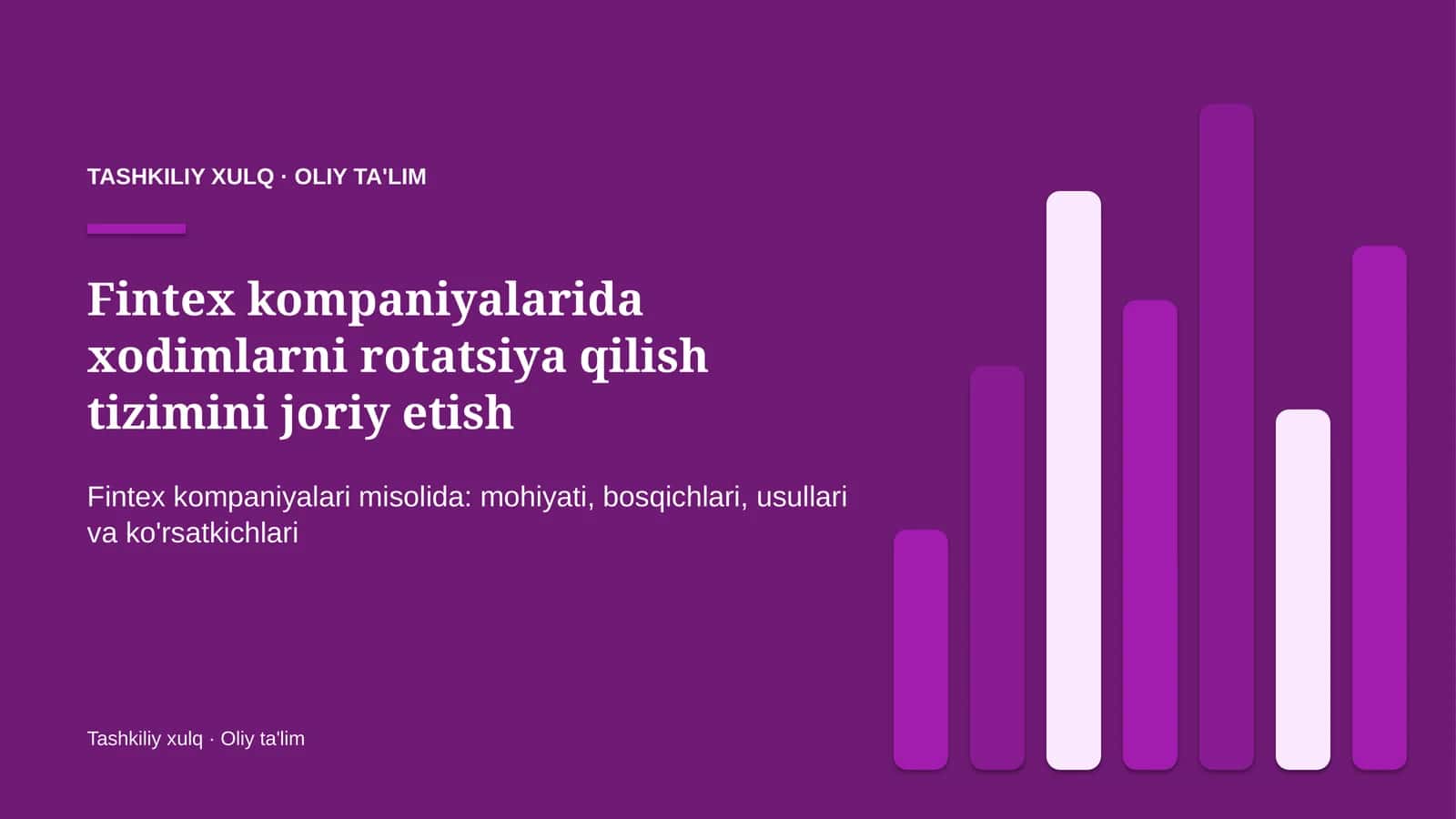 TASHKILIY XULQ · OLIY TA'LIM

Fintex kompaniyalarida xodimlarni rotatsiya qilish tizimini joriy etish

Fintex kompaniyalari misolida: mohiyati, bosqichlari, usullari va ko'rsatkichlari

Tashkiliy xulq · Oliy ta'lim